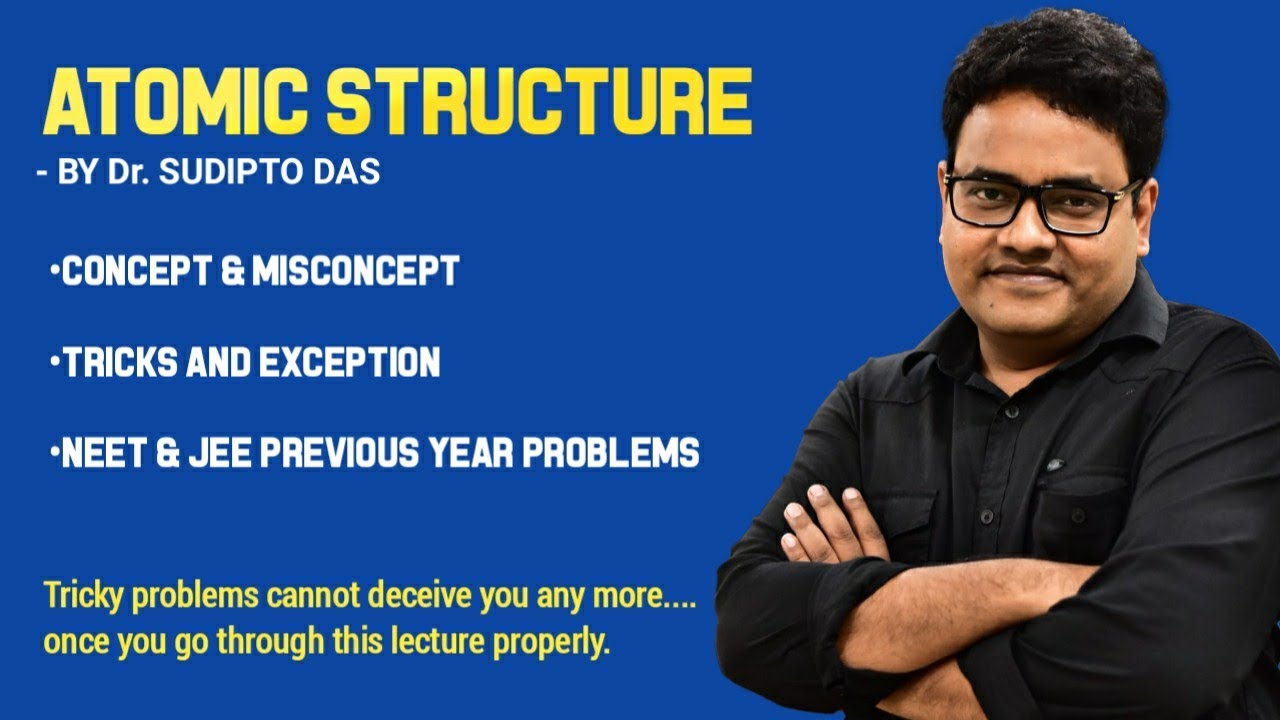 ATOMIC STRUCTURE
- BY Dr. SUDIPTO DAS

•CONCEPT & MISCONCEPT

•TRICKS AND EXCEPTION

•NEET & JEE PREVIOUS YEAR PROBLEMS

Tricky problems cannot deceive you any more.... once you go through this lecture properly.